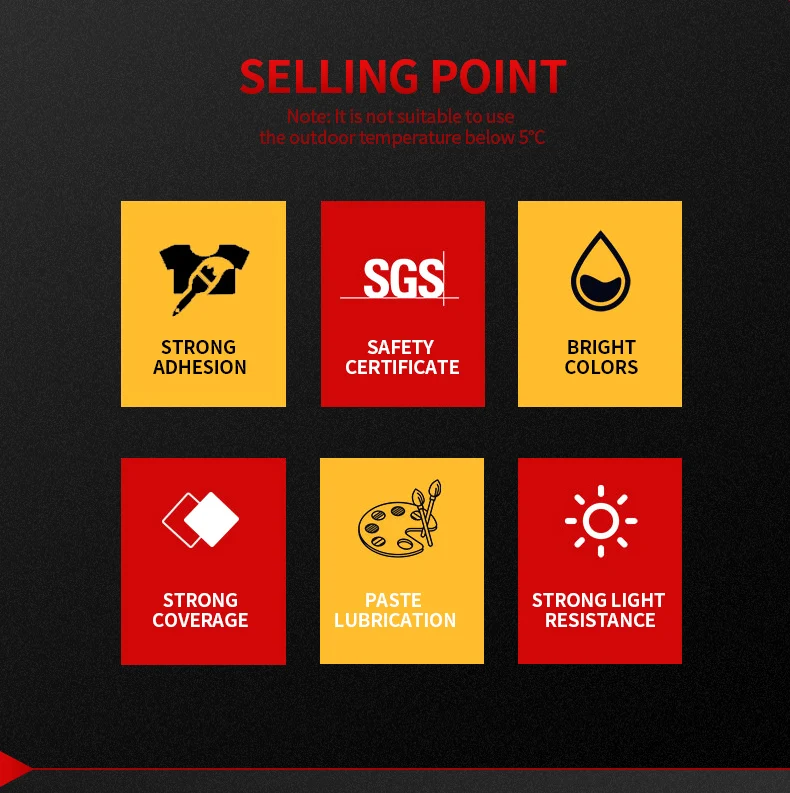 SELLING POINT

Note: It is not suitable to use
the outdoor temperature below 5°C

STRONG ADHESION

SGS

SAFETY CERTIFICATE

BRIGHT COLORS

STRONG COVERAGE

PASTE LUBRICATION

STRONG LIGHT RESISTANCE